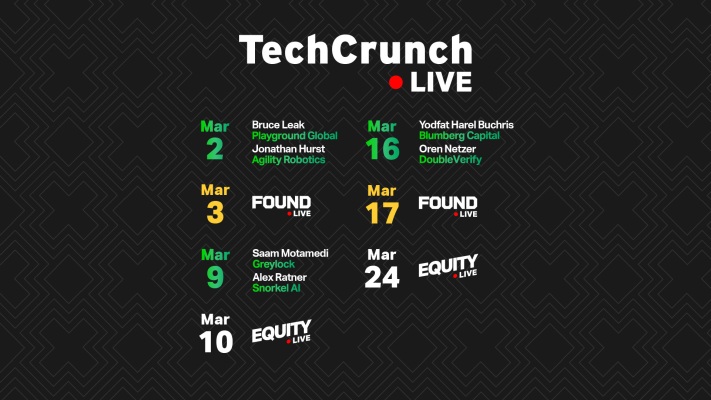 TechCrunch
LIVE

Mar
2
Bruce Leak
Playground Global
Jonathan Hurst
Agility Robotics

Mar
3
FOUND
LIVE

Mar
9
Saam Motamedi
Greylock
Alex Ratner
Snorkel AI

Mar
10
EQUITY
LIVE

Mar
16
Yodfat Harel Buchris
Blumberg Capital
Oren Netzer
DoubleVerify

Mar
17
FOUND
LIVE

Mar
24
EQUITY
LIVE